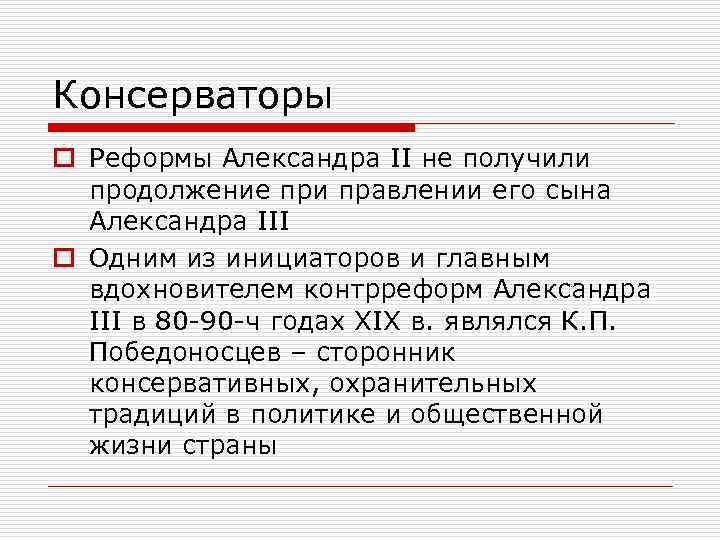 Консерваторы

Реформы Александра II не получили продолжение при правлении его сына Александра III

Одним из инициаторов и главным вдохновителем контрреформ Александра III в 80-90-ч годах XIX в. являлся К.П. Победоносцев – сторонник консервативных, охранительных традиций в политике и общественной жизни страны